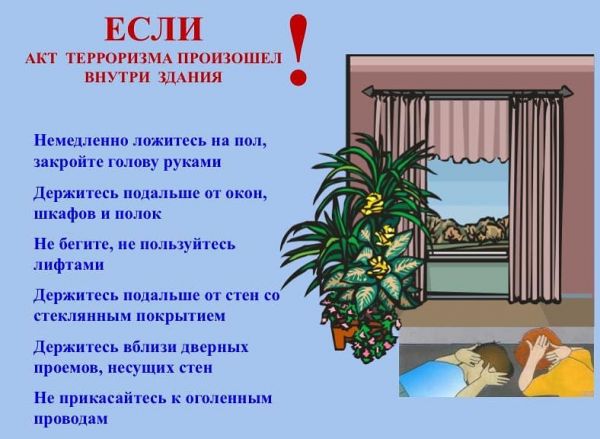 ЕСЛИ
АКТ ТЕРРОРИЗМА ПРОИЗОШЕЛ ВНУТРИ ЗДАНИЯ !

Немедленно ложитесь на пол, закройте голову руками

Держитесь подальше от окон, шкафов и полок

Не бегите, не пользуйтесь лифтами

Держитесь подальше от стен со стеклянным покрытием

Держитесь вблизи дверных проемов, несущих стен

Не прикасайтесь к оголенным проводам